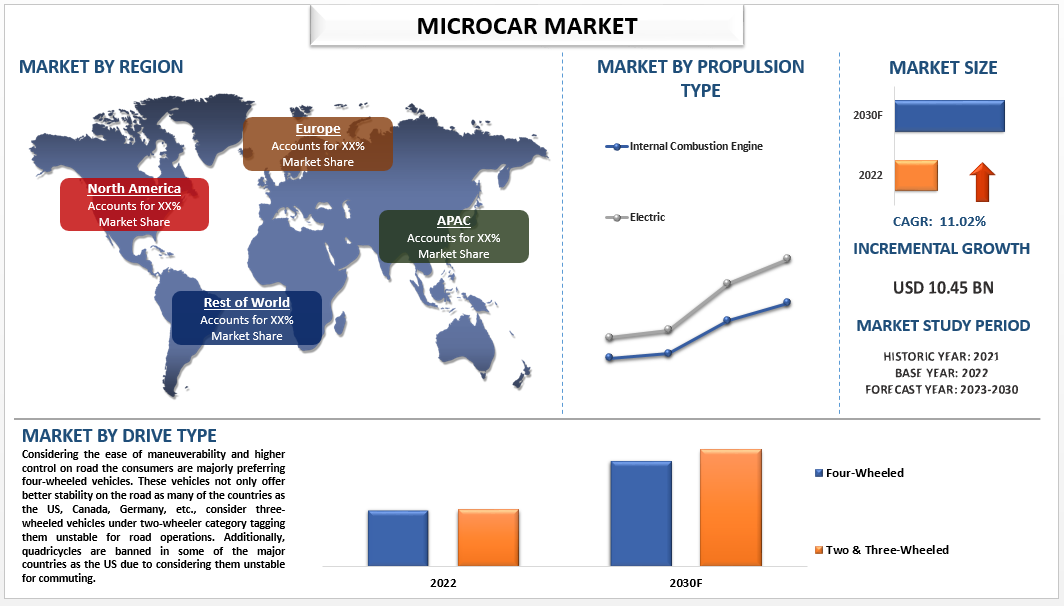 MICROCAR MARKET

MARKET BY REGION

Europe
Accounts for XX% Market Share

North America
Accounts for XX% Market Share

APAC
Accounts for XX% Market Share

Rest of World
Accounts for XX% Market Share

MARKET BY PROPULSION TYPE

Internal Combustion Engine

Electric

MARKET SIZE

2030F

2022

CAGR: 11.02%

INCREMENTAL GROWTH

USD 10.45 BN

MARKET STUDY PERIOD

HISTORIC YEAR: 2021
BASE YEAR: 2022
FORECAST YEAR: 2023-2030

MARKET BY DRIVE TYPE

Considering the ease of maneuverability and higher control on road the consumers are majorly preferring four-wheeled vehicles. These vehicles not only offer better stability on the road as many of the countries as the US, Canada, Germany, etc., consider three-wheeled vehicles under two-wheeler category tagging them unstable for road operations. Additionally, quadricycles are banned in some of the major countries as the US due to considering them unstable for commuting.

2022

2030F

Four-Wheeled

Two & Three-Wheeled